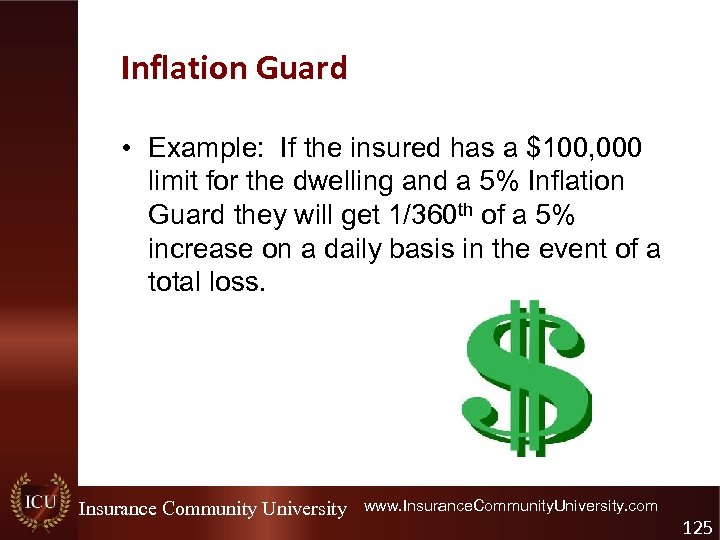 Inflation Guard

• Example: If the insured has a \$100,000 limit for the dwelling and a 5% Inflation Guard they will get 1/360$^{th}$ of a 5% increase on a daily basis in the event of a total loss.

ICU

Insurance Community University www.InsuranceCommunityUniversity.com

125